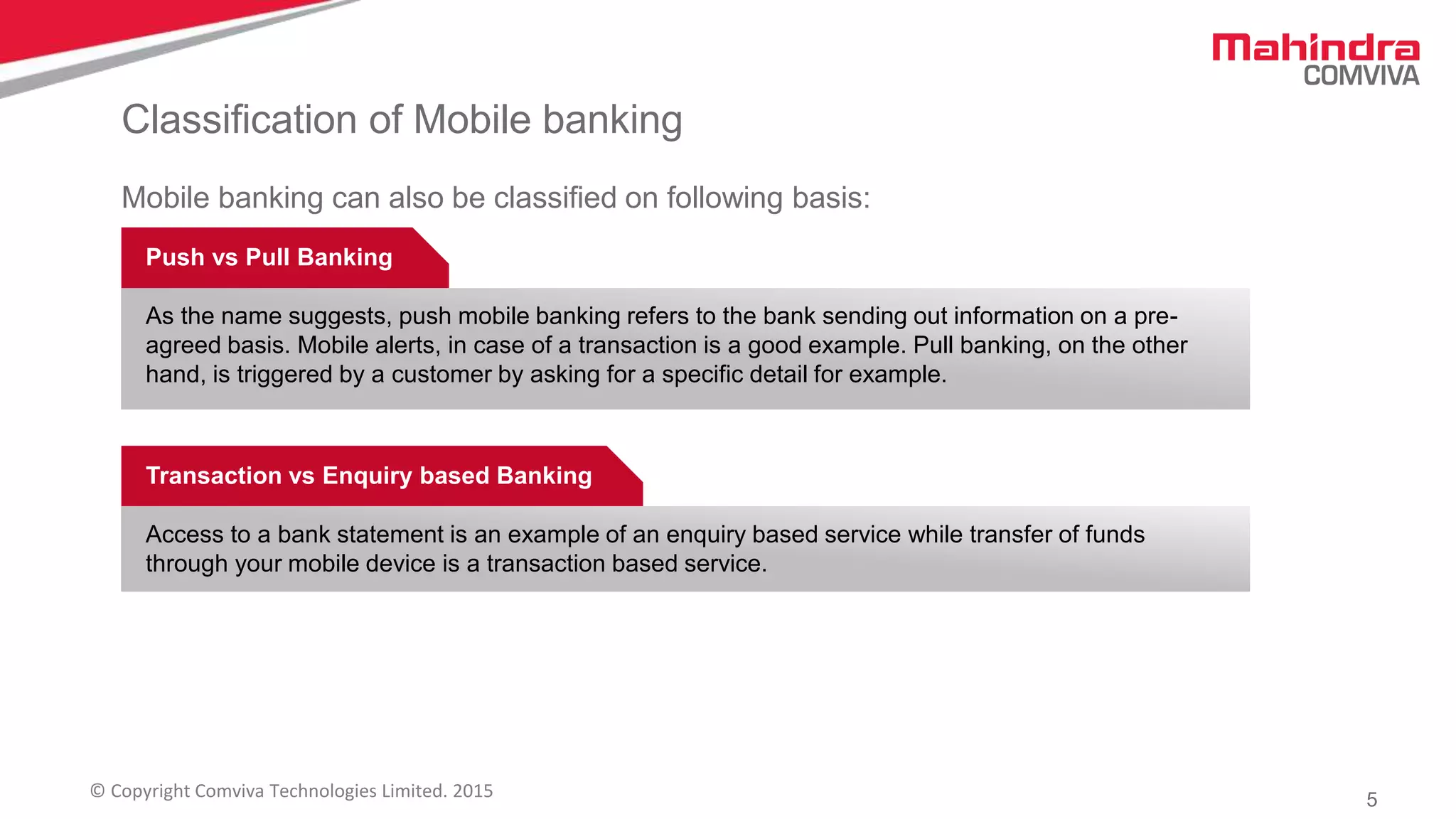 Mahindra
COMVIVA

Classification of Mobile banking

Mobile banking can also be classified on following basis:

Push vs Pull Banking

As the name suggests, push mobile banking refers to the bank sending out information on a pre-agreed basis. Mobile alerts, in case of a transaction is a good example. Pull banking, on the other hand, is triggered by a customer by asking for a specific detail for example.

Transaction vs Enquiry based Banking

Access to a bank statement is an example of an enquiry based service while transfer of funds through your mobile device is a transaction based service.

© Copyright Comviva Technologies Limited. 2015

5